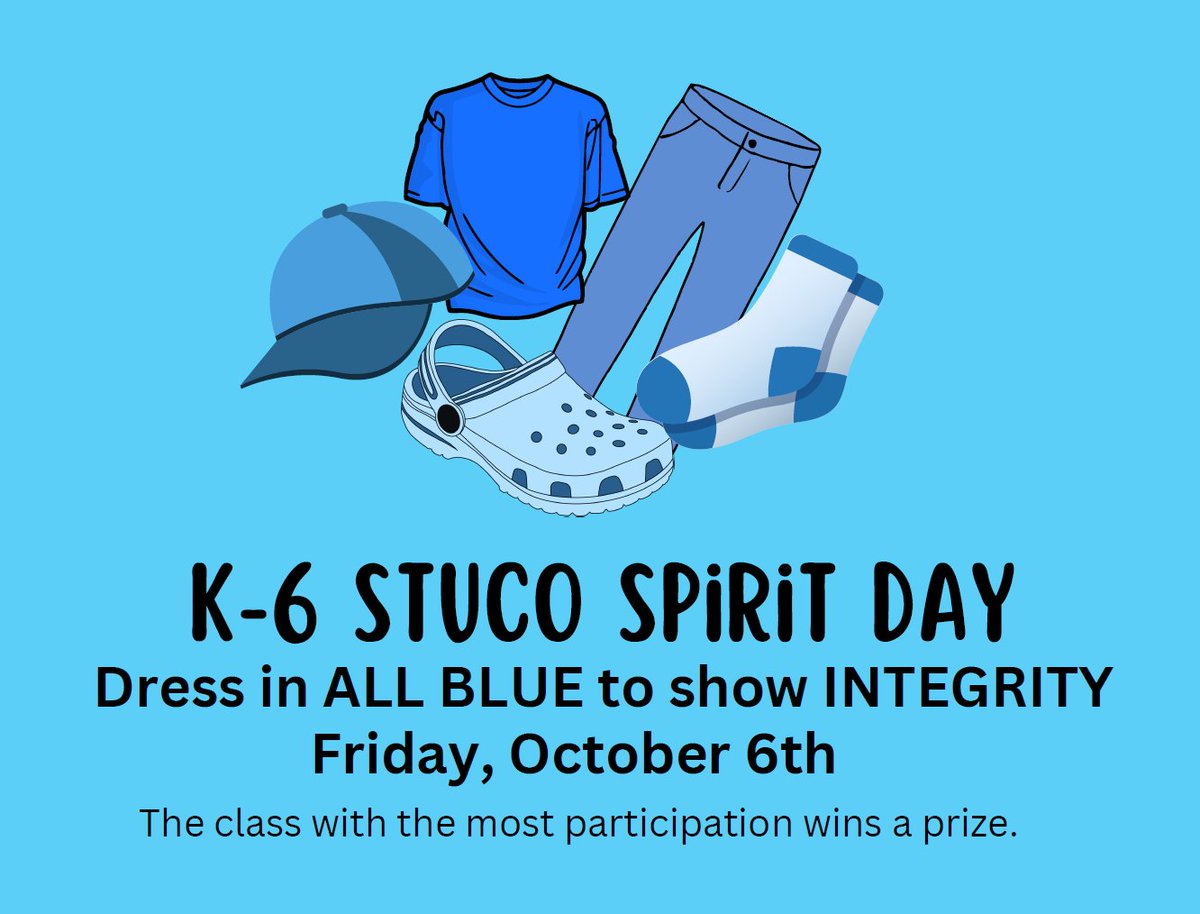 K-6 STUCO SPiRiT DAY

Dress in ALL BLUE to show INTEGRITY

Friday, October 6th

The class with the most participation wins a prize.